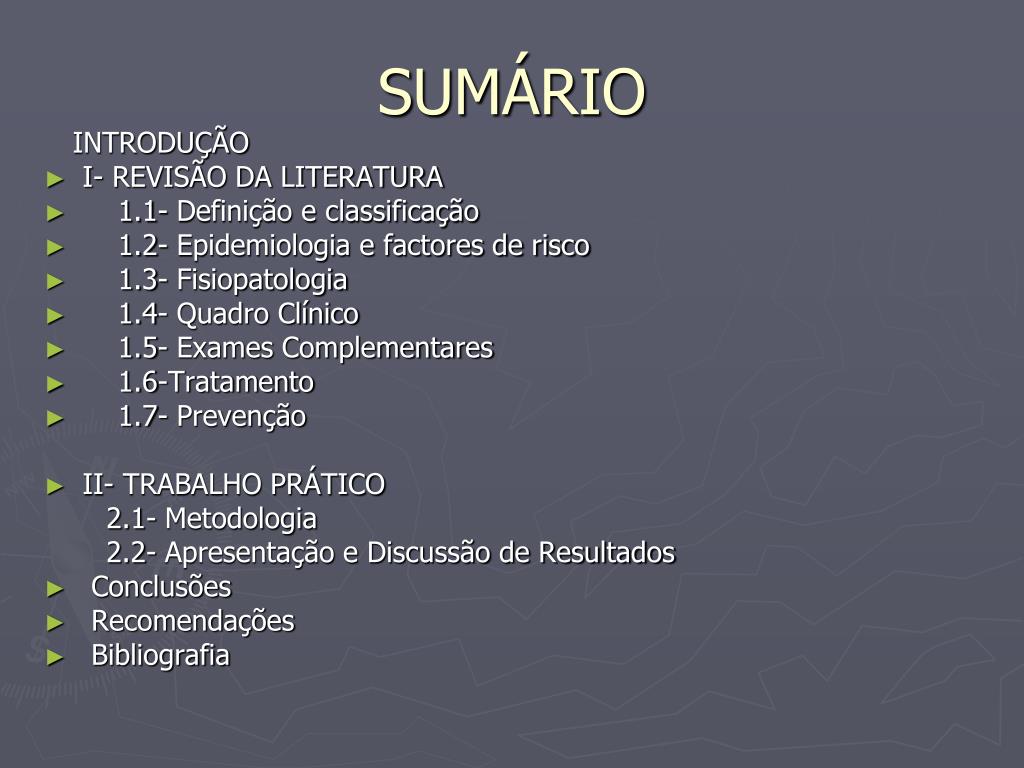 SUMÁRIO

INTRODUÇÃO
► I- REVISÃO DA LITERATURA
► 1.1- Definição e classificação
► 1.2- Epidemiologia e factores de risco
► 1.3- Fisiopatologia
► 1.4- Quadro Clínico
► 1.5- Exames Complementares
► 1.6-Tratamento
► 1.7- Prevenção

► II- TRABALHO PRÁTICO
2.1- Metodologia
2.2- Apresentação e Discussão de Resultados
► Conclusões
► Recomendações
► Bibliografia